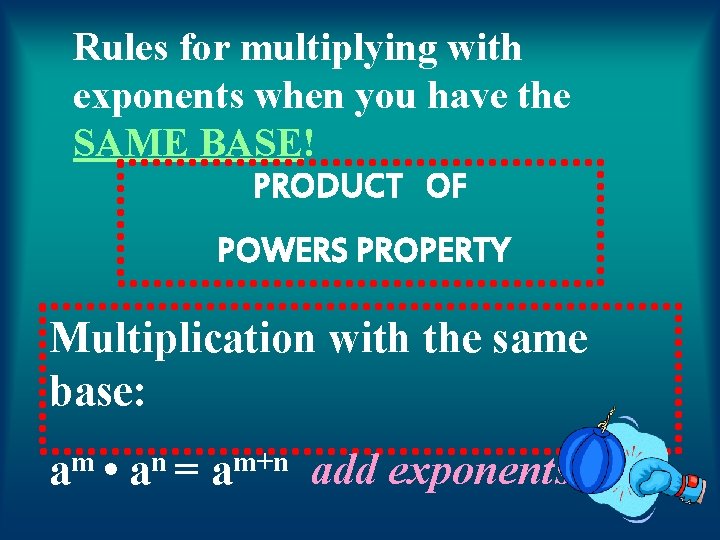 Rules for multiplying with exponents when you have the SAME BASE!

PRODUCT OF

POWERS PROPERTY

Multiplication with the same base:

$a^m \bullet a^n = a^{m+n}$ add exponents